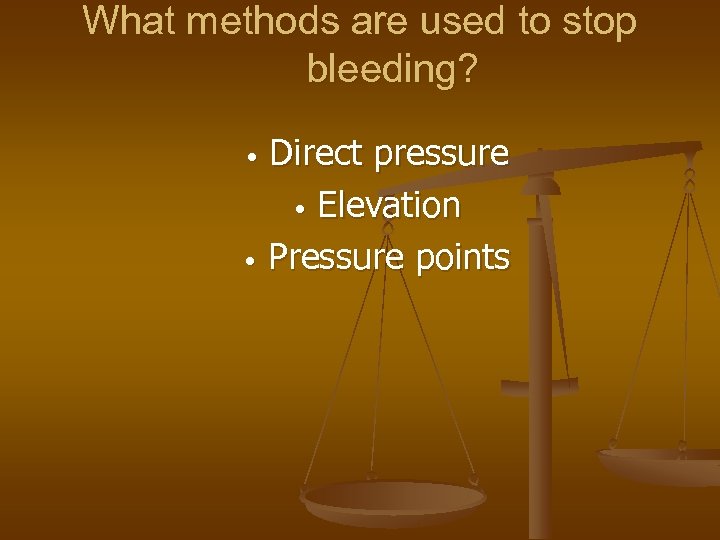 What methods are used to stop bleeding?

• Direct pressure
• Elevation
• Pressure points